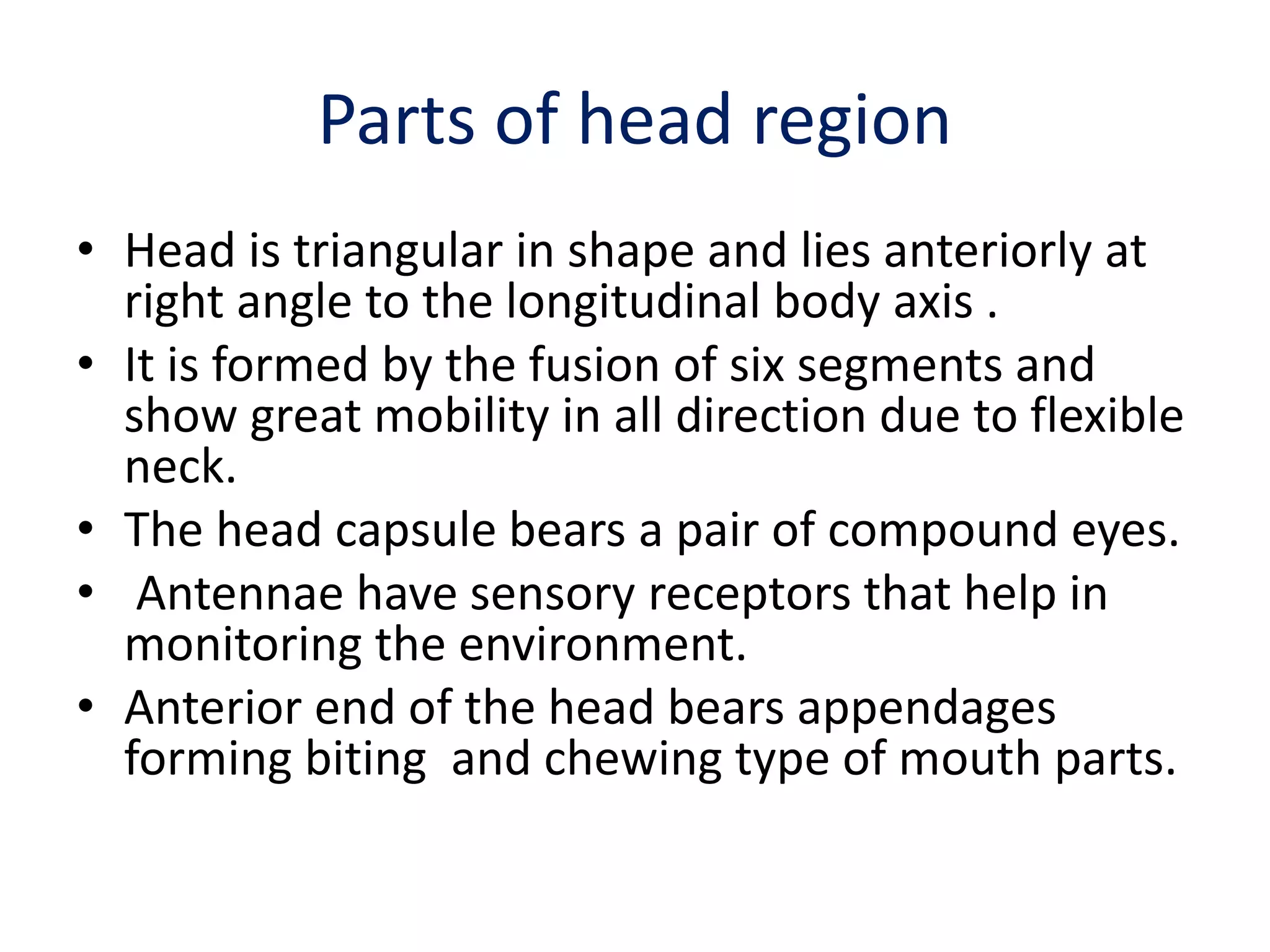 Parts of head region

• Head is triangular in shape and lies anteriorly at right angle to the longitudinal body axis .
• It is formed by the fusion of six segments and show great mobility in all direction due to flexible neck.
• The head capsule bears a pair of compound eyes.
• Antennae have sensory receptors that help in monitoring the environment.
• Anterior end of the head bears appendages forming biting and chewing type of mouth parts.